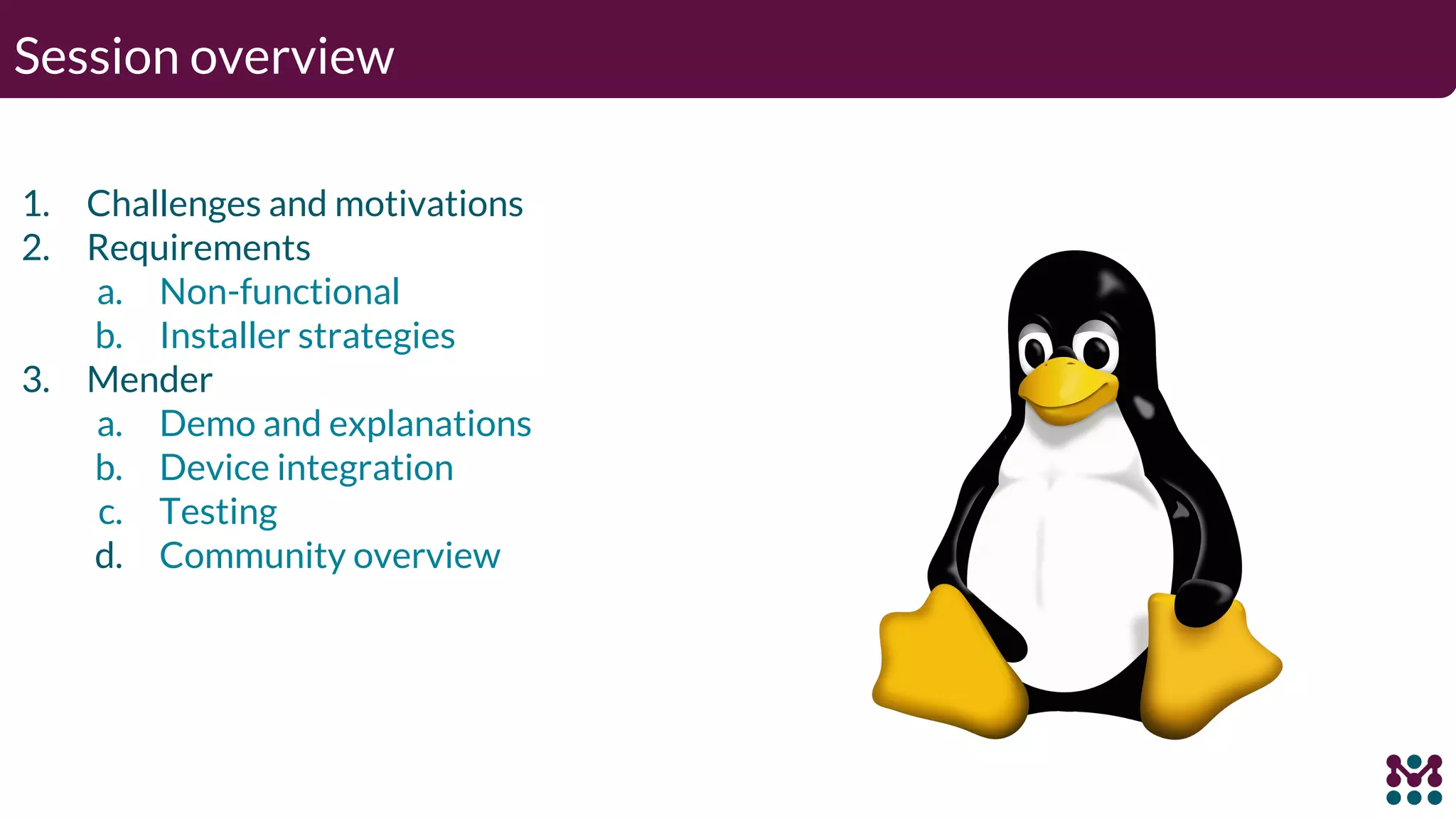 Session overview

1. Challenges and motivations
2. Requirements
 a. Non-functional
 b. Installer strategies
3. Mender
 a. Demo and explanations
 b. Device integration
 c. Testing
 d. Community overview